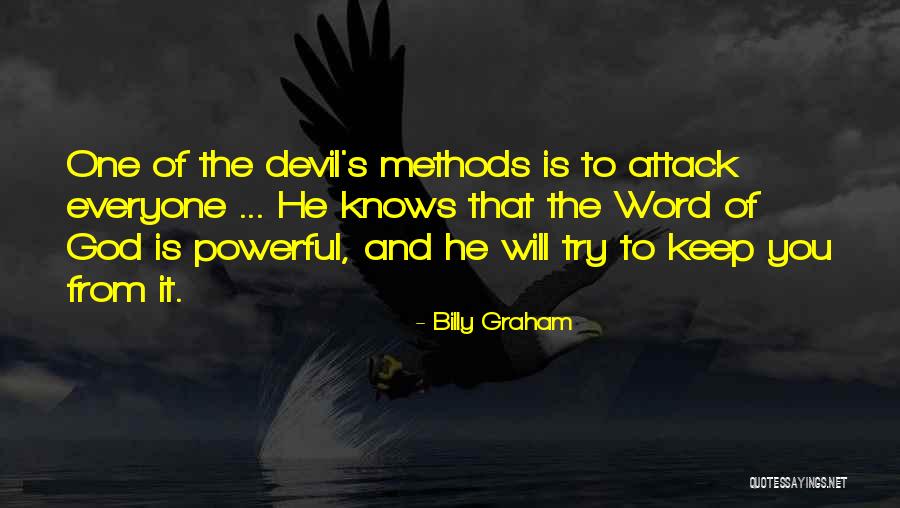 One of the devil's methods is to attack everyone ... He knows that the Word of God is powerful, and he will try to keep you from it.

- Billy Graham

QUOTESSAYINGS.NET